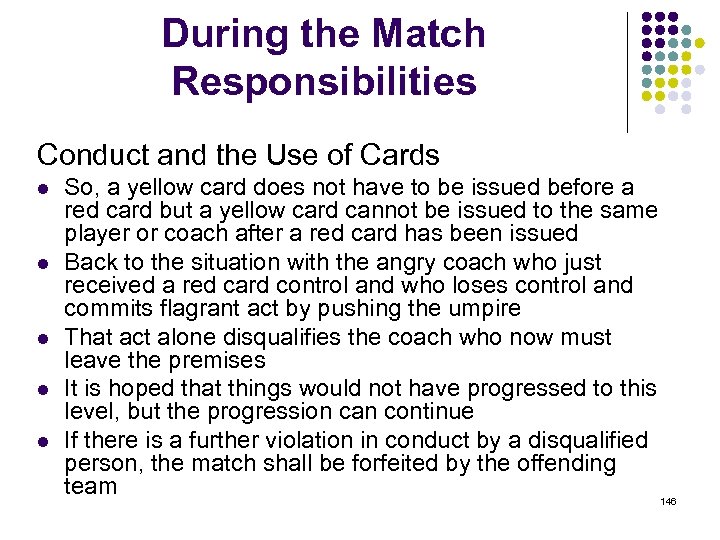 During the Match Responsibilities

Conduct and the Use of Cards

- So, a yellow card does not have to be issued before a red card but a yellow card cannot be issued to the same player or coach after a red card has been issued
- Back to the situation with the angry coach who just received a red card control and who loses control and commits flagrant act by pushing the umpire
- That act alone disqualifies the coach who now must leave the premises
- It is hoped that things would not have progressed to this level, but the progression can continue
- If there is a further violation in conduct by a disqualified person, the match shall be forfeited by the offending team

146